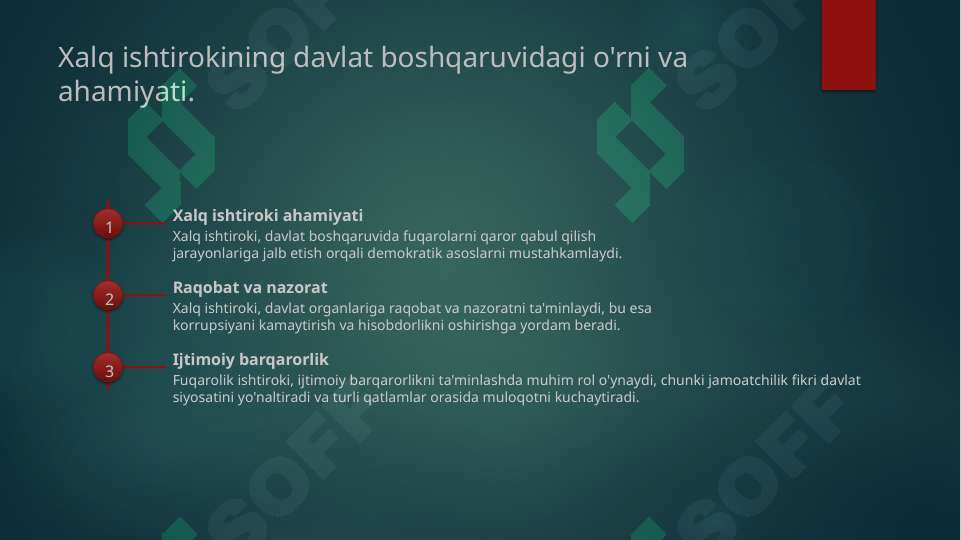 Xalq ishtirokining davlat boshqaruvidagi o'rni va ahamiyati.

1

Xalq ishtiroki ahamiyati

Xalq ishtiroki, davlat boshqaruvida fuqarolarni qaror qabul qilish jarayonlariga jalb etish orqali demokratik asoslarni mustahkamlaydi.

2

Raqobat va nazorat

Xalq ishtiroki, davlat organlariga raqobat va nazoratni ta'minlaydi, bu esa korrupsiyani kamaytirish va hisobdorlikni oshirishga yordam beradi.

3

Ijtimoiy barqarorlik

Fuqarolik ishtiroki, ijtimoiy barqarorlikni ta'minlashda muhim rol o'ynaydi, chunki jamoatchilik fikri davlat siyosatini yo'naltiradi va turli qatlamlar orasida muloqotni kuchaytiradi.

SOFF

SOFF

SOFF

SOFF